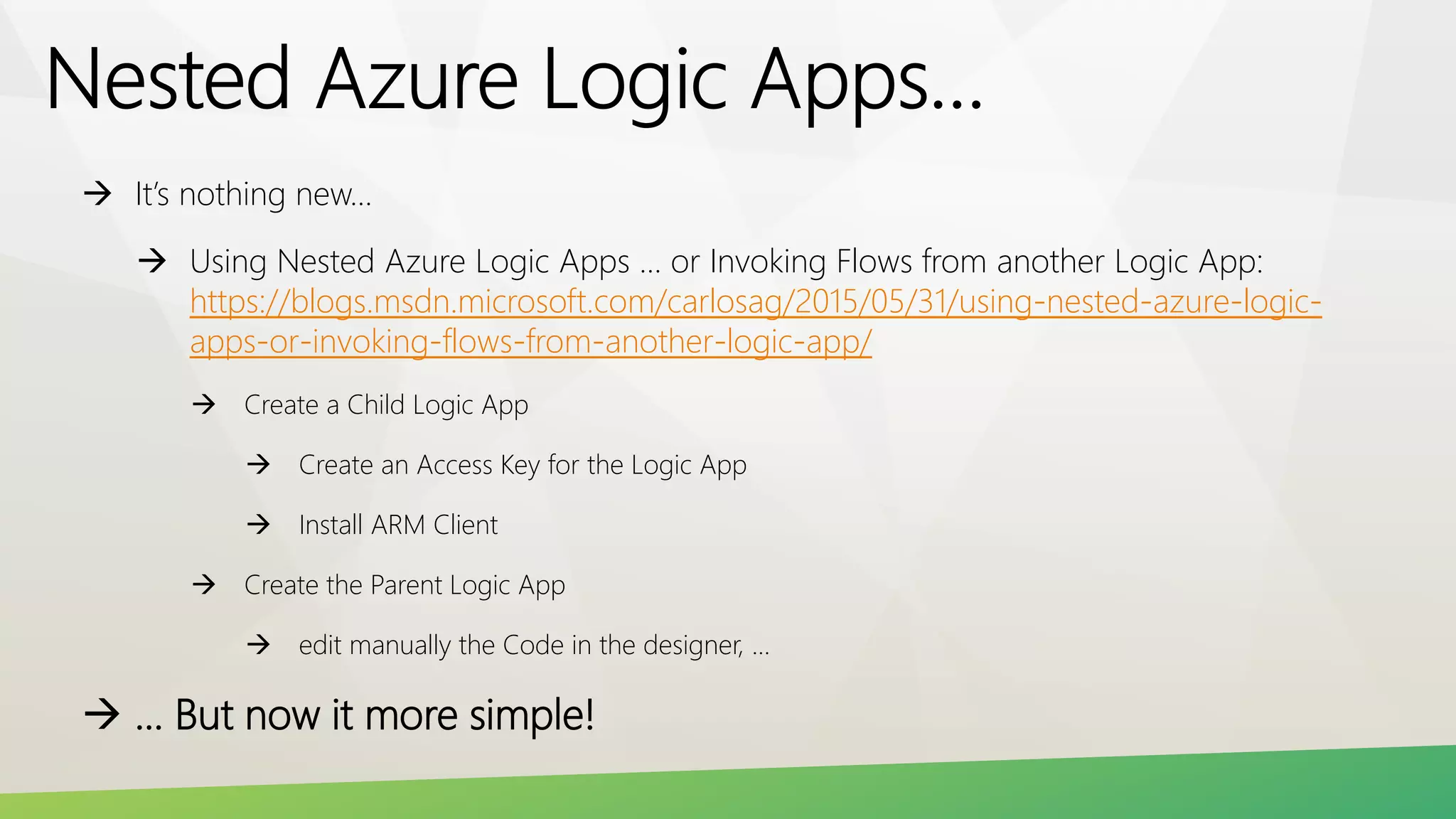 Nested Azure Logic Apps…

→ It's nothing new…

→ Using Nested Azure Logic Apps … or Invoking Flows from another Logic App: https://blogs.msdn.microsoft.com/carlosag/2015/05/31/using-nested-azure-logic-apps-or-invoking-flows-from-another-logic-app/

→ Create a Child Logic App

→ Create an Access Key for the Logic App

→ Install ARM Client

→ Create the Parent Logic App

→ edit manually the Code in the designer, …

→ … But now it more simple!